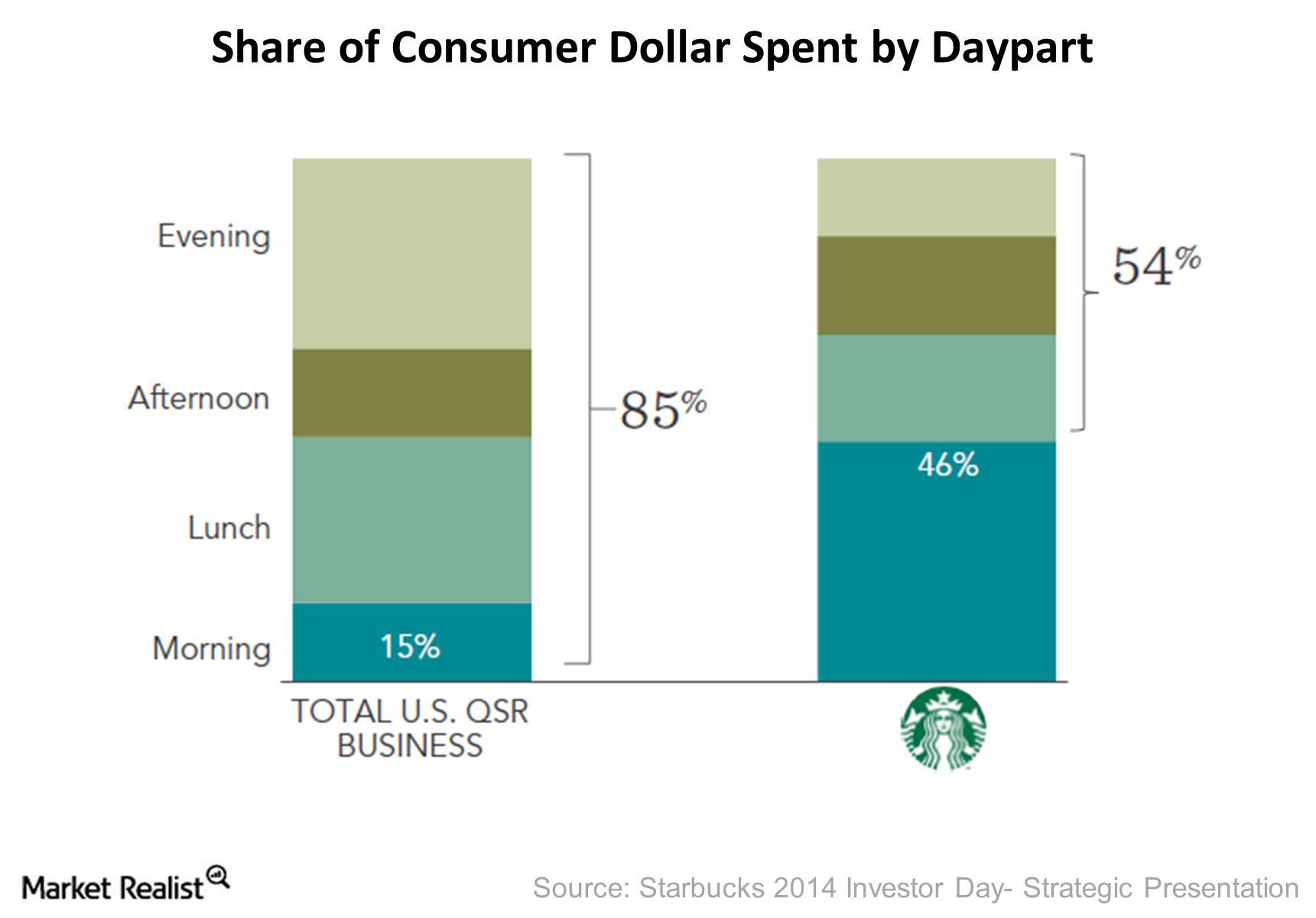 Share of Consumer Dollar Spent by Daypart

Evening

Afternoon

Lunch

Morning

15%

85%

46%

54%

TOTAL U.S. QSR BUSINESS

Market Realist

Source: Starbucks 2014 Investor Day- Strategic Presentation